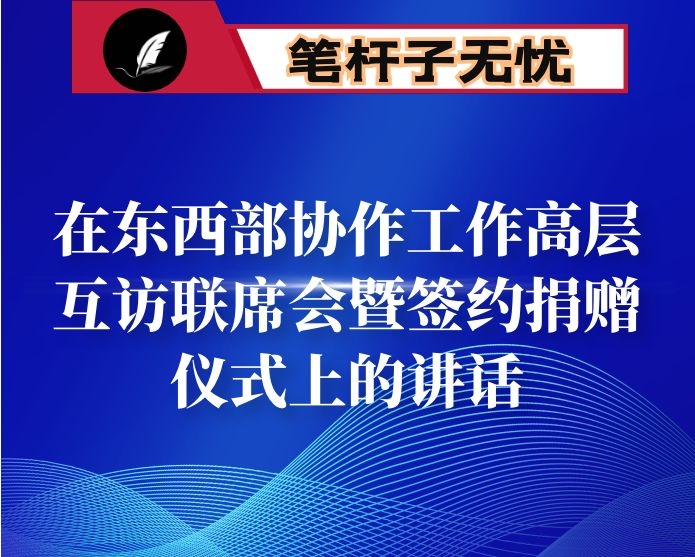 笔杆子无忧

在东西部协作工作高层互访联席会暨签约捐赠仪式上的讲话